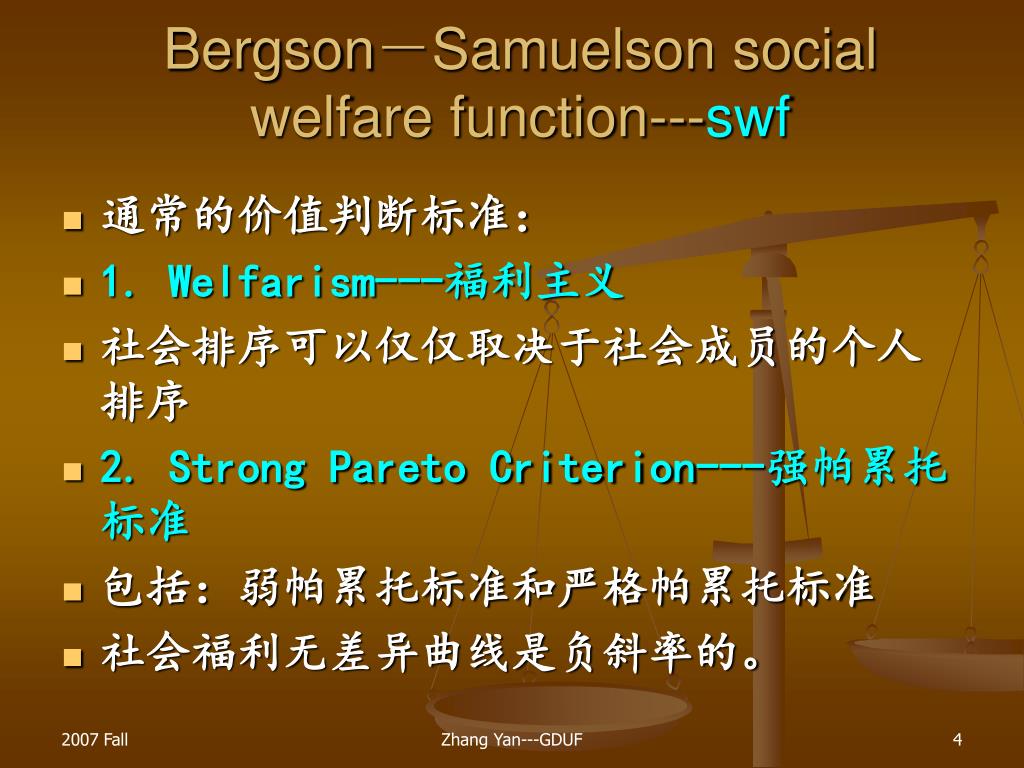 Bergson－Samuelson social welfare function---swf

- 通常的价值判断标准：
- 1. Welfarism---福利主义
- 社会排序可以仅仅取决于社会成员的个人排序
- 2. Strong Pareto Criterion---强帕累托标准
- 包括：弱帕累托标准和严格帕累托标准
- 社会福利无差异曲线是负斜率的。

2007 Fall

Zhang Yan---GDUF

4